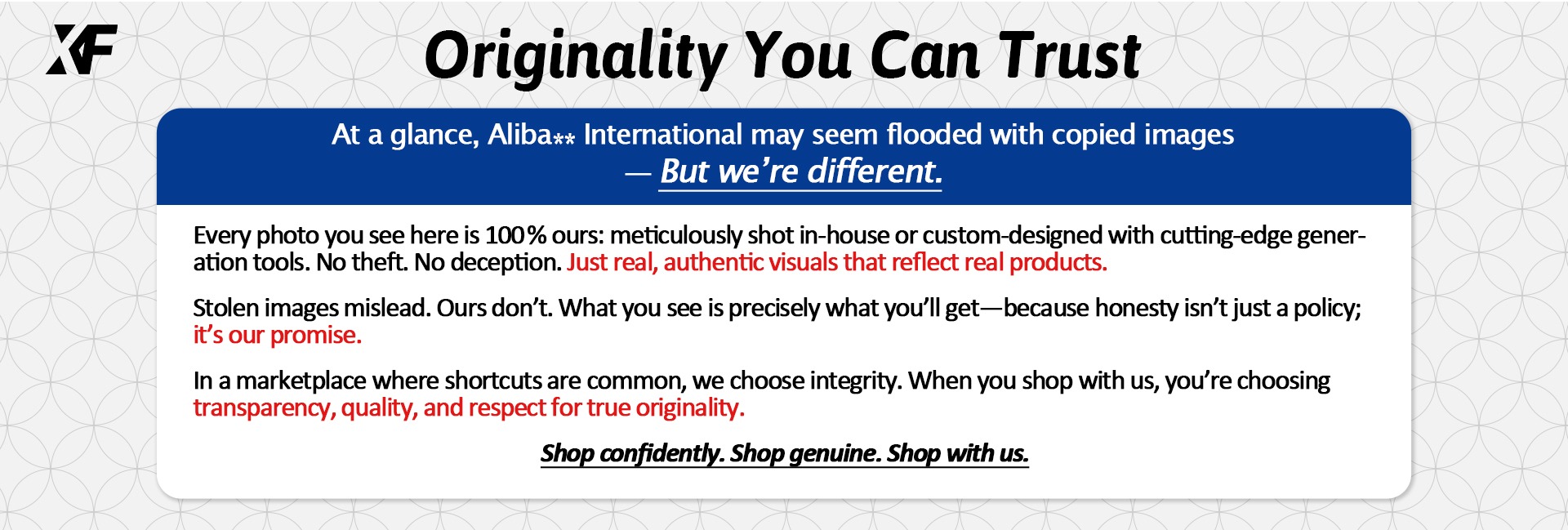 XF

Originality You Can Trust

At a glance, Aliba** International may seem flooded with copied images — But we're different.

Every photo you see here is 100% ours: meticulously shot in-house or custom-designed with cutting-edge generation tools. No theft. No deception. Just real, authentic visuals that reflect real products.

Stolen images mislead. Ours don't. What you see is precisely what you'll get—because honesty isn't just a policy; it's our promise.

In a marketplace where shortcuts are common, we choose integrity. When you shop with us, you're choosing transparency, quality, and respect for true originality.

Shop confidently. Shop genuine. Shop with us.